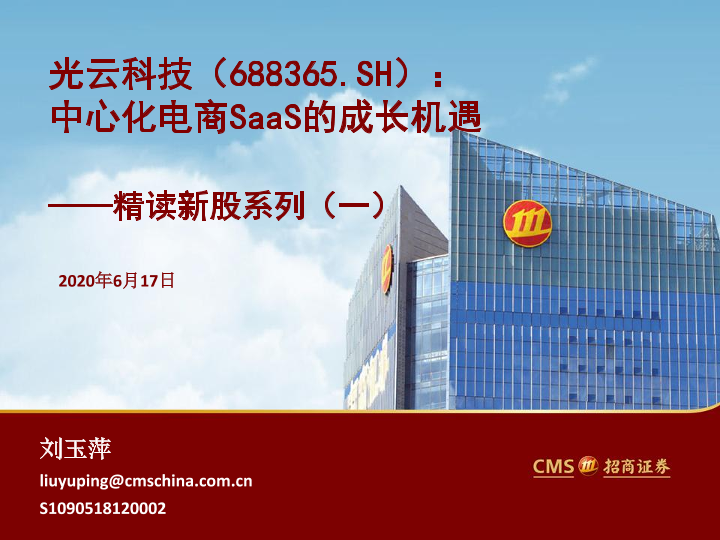 光云科技（688365.SH）：
中心化电商SaaS的成长机遇

——精读新股系列（一）

2020年6月17日

刘玉萍
liuyuping@cmschina.com.cn
S1090518120002

CMS 招商证券